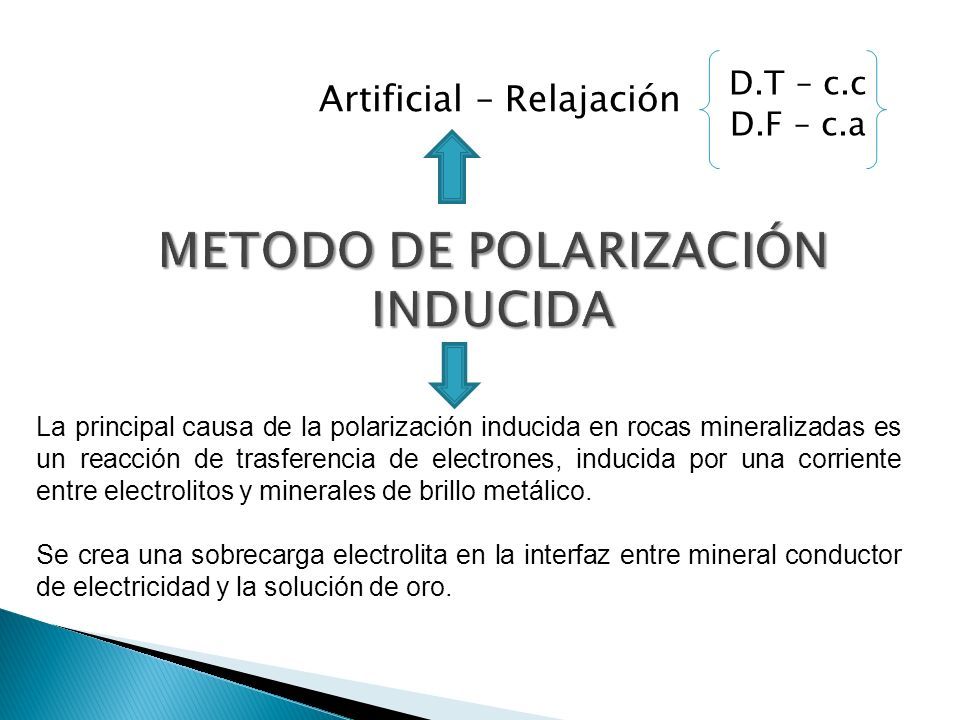 Artificial – Relajación

D.T – c.c
D.F – c.a

METODO DE POLARIZACIÓN INDUCIDA

La principal causa de la polarización inducida en rocas mineralizadas es un reacción de trasferencia de electrones, inducida por una corriente entre electrolitos y minerales de brillo metálico.

Se crea una sobrecarga electrolita en la interfaz entre mineral conductor de electricidad y la solución de oro.